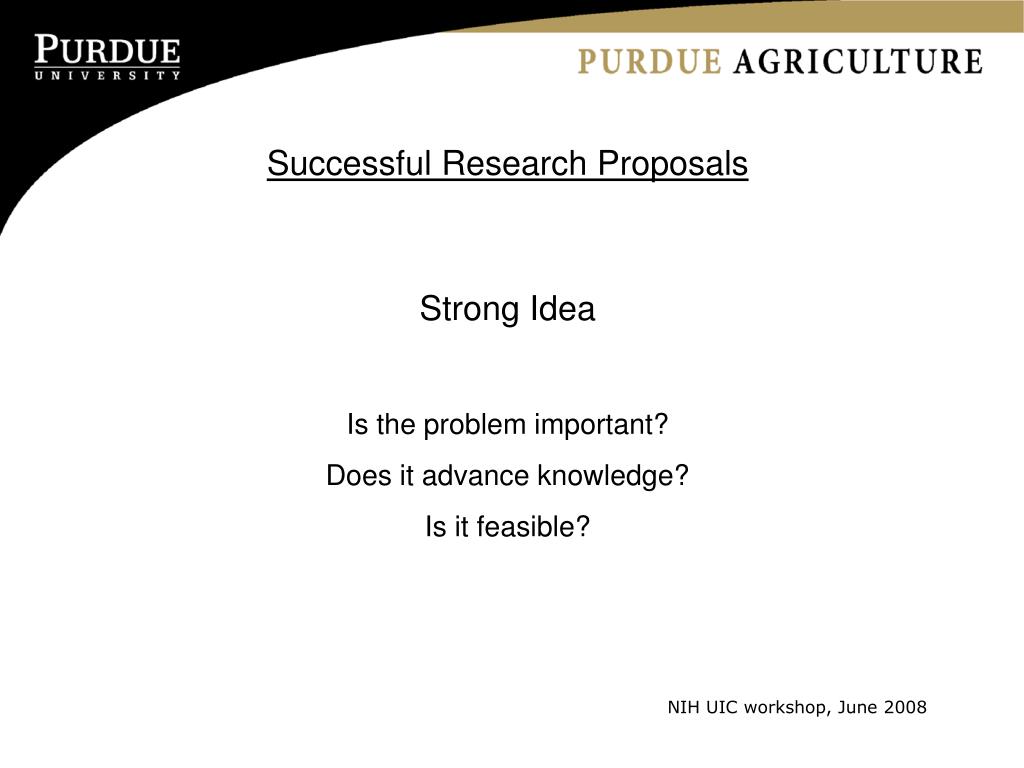 PURDUE
UNIVERSITY

PURDUE AGRICULTURE

Successful Research Proposals

Strong Idea

Is the problem important?

Does it advance knowledge?

Is it feasible?

NIH UIC workshop, June 2008